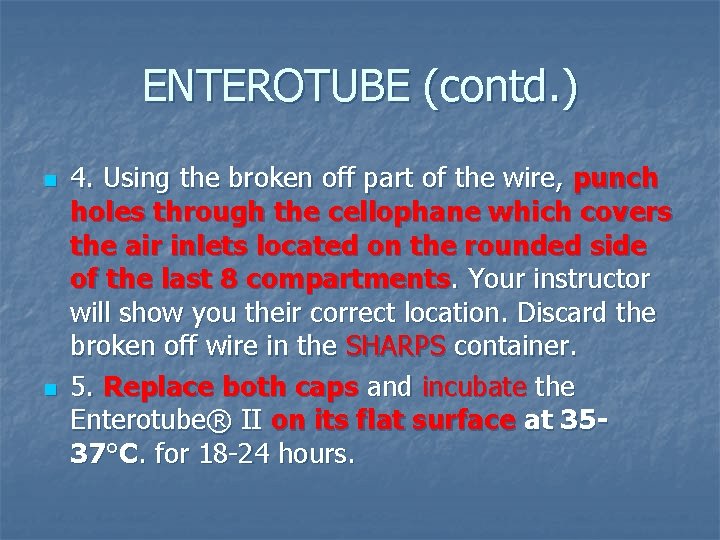 ENTEROTUBE (contd.)

4. Using the broken off part of the wire, punch holes through the cellophane which covers the air inlets located on the rounded side of the last 8 compartments. Your instructor will show you their correct location. Discard the broken off wire in the SHARPS container.

5. Replace both caps and incubate the Enterotube® II on its flat surface at 35-37°C. for 18-24 hours.